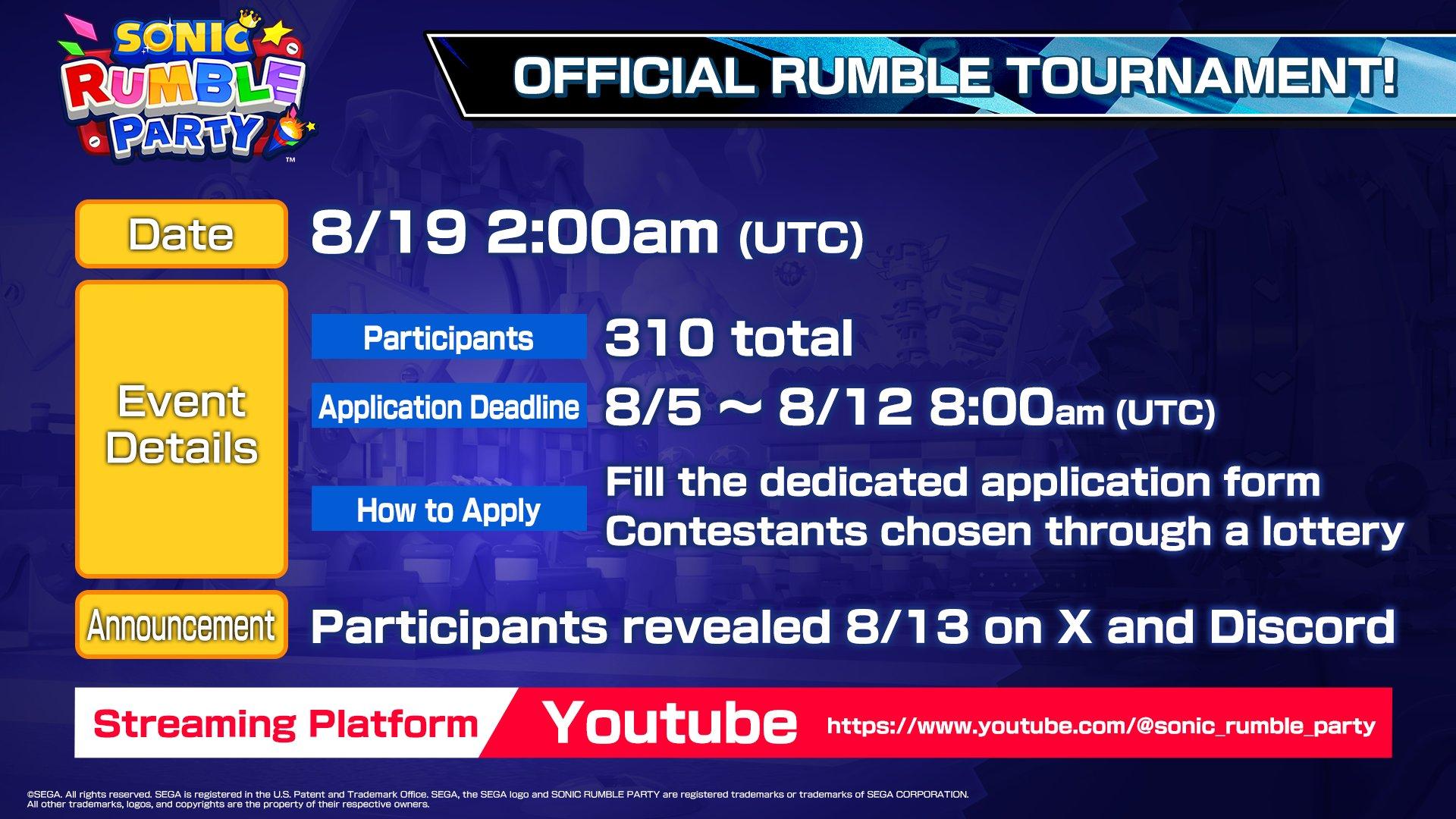 SONIC RUMBLE PARTY™

OFFICIAL RUMBLE TOURNAMENT!

Date 8/19 2:00am (UTC)

Event Details

Participants 310 total

Application Deadline 8/5 ~ 8/12 8:00am (UTC)

How to Apply Fill the dedicated application form
Contestants chosen through a lottery

Announcement Participants revealed 8/13 on X and Discord

Streaming Platform Youtube https://www.youtube.com/@sonic_rumble_party

©SEGA. All rights reserved. SEGA is registered in the U.S. Patent and Trademark Office. SEGA, the SEGA logo and SONIC RUMBLE PARTY are registered trademarks or trademarks of SEGA CORPORATION. All other trademarks, logos, and copyrights are the property of their respective owners.